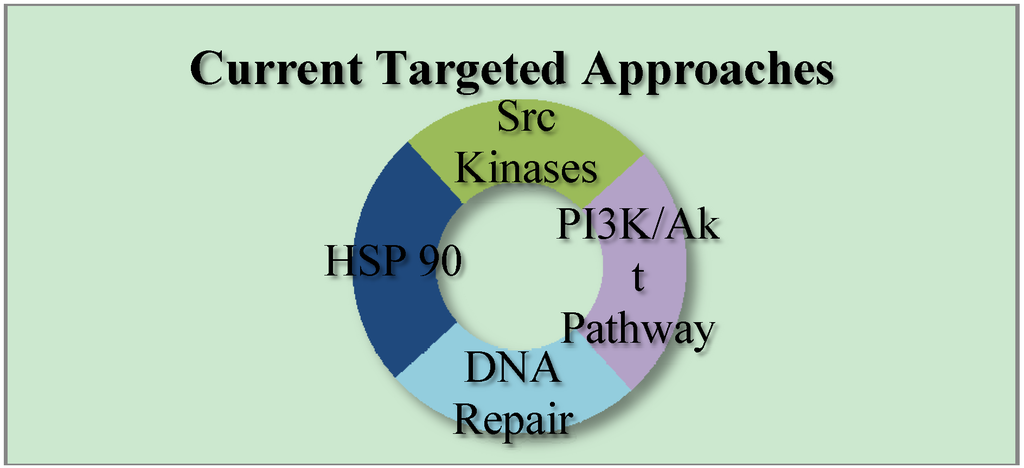 Current Targeted Approaches

Src Kinases

PI3K/Ak t Pathway

DNA Repair

HSP 90